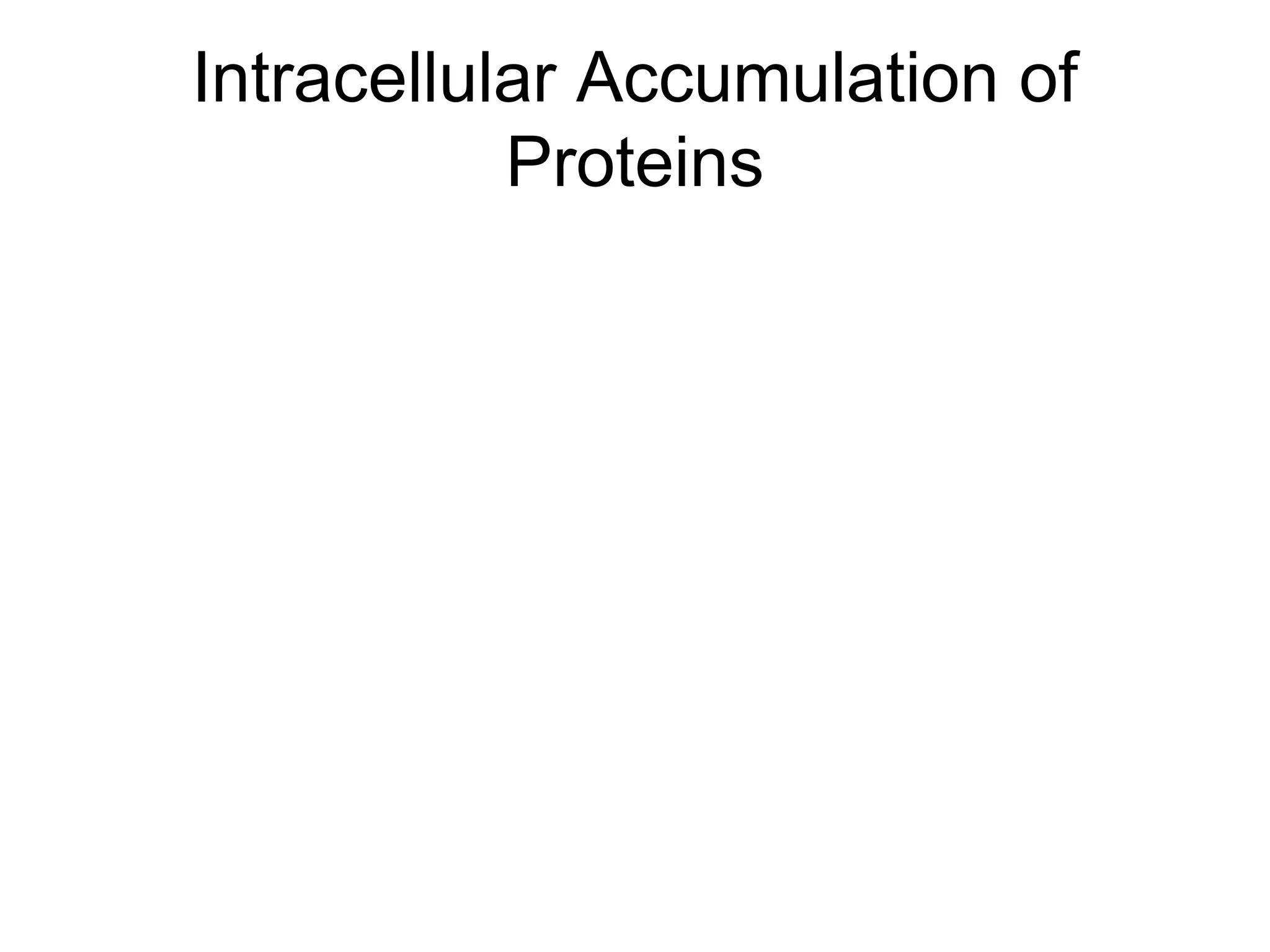 Intracellular Accumulation of Proteins